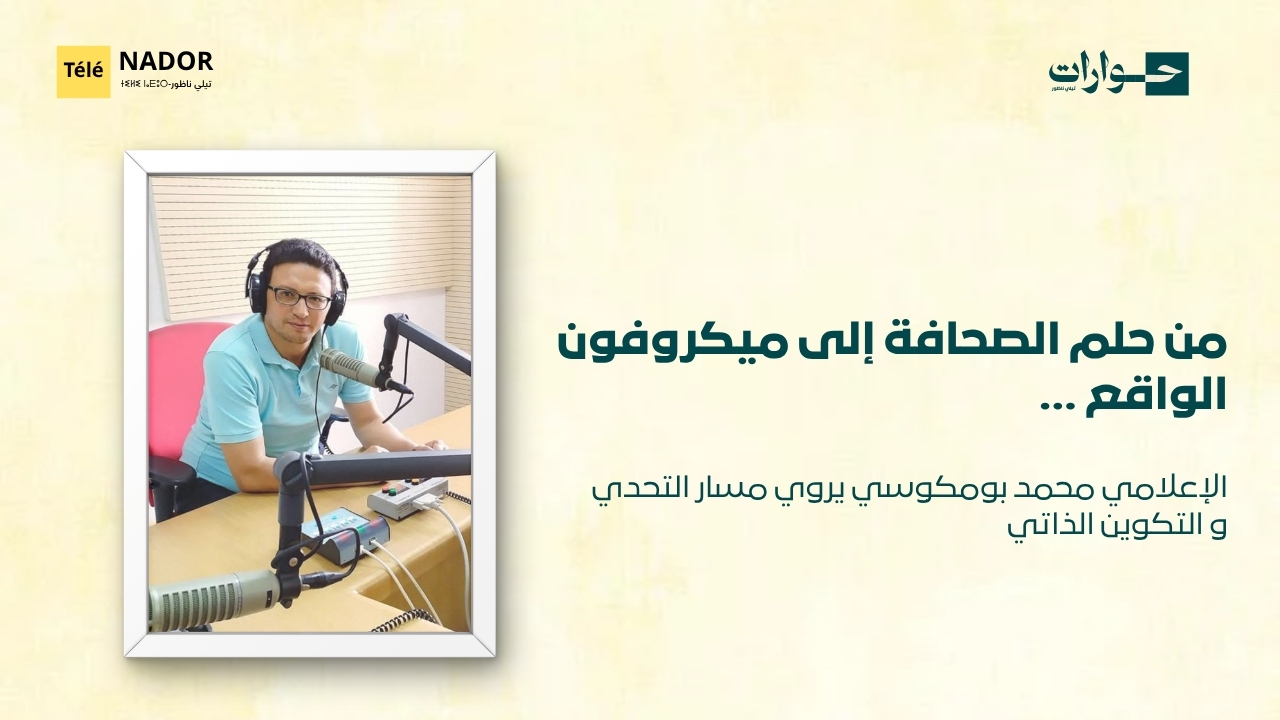 Télé NADOR
ⵜⵉⵍⵉ ⵏⴰⴹⵓⵔ-تيلي ناظور

حوارات
تيلي ناظور

من حلم الصحافة إلى ميكروفون الواقع ...

الإعلامي محمد بومكوسي يروي مسار التحدي و التكوين الذاتي